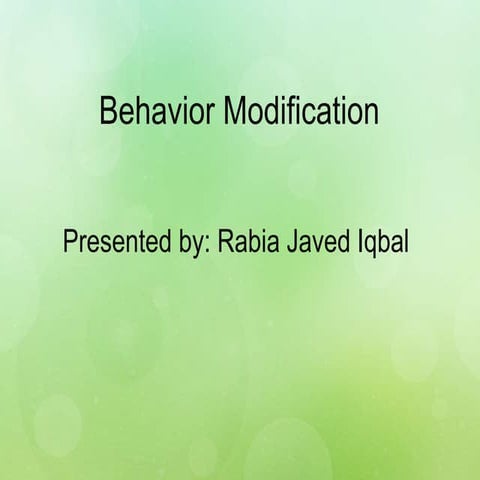 Behavior Modification

Presented by: Rabia Javed Iqbal